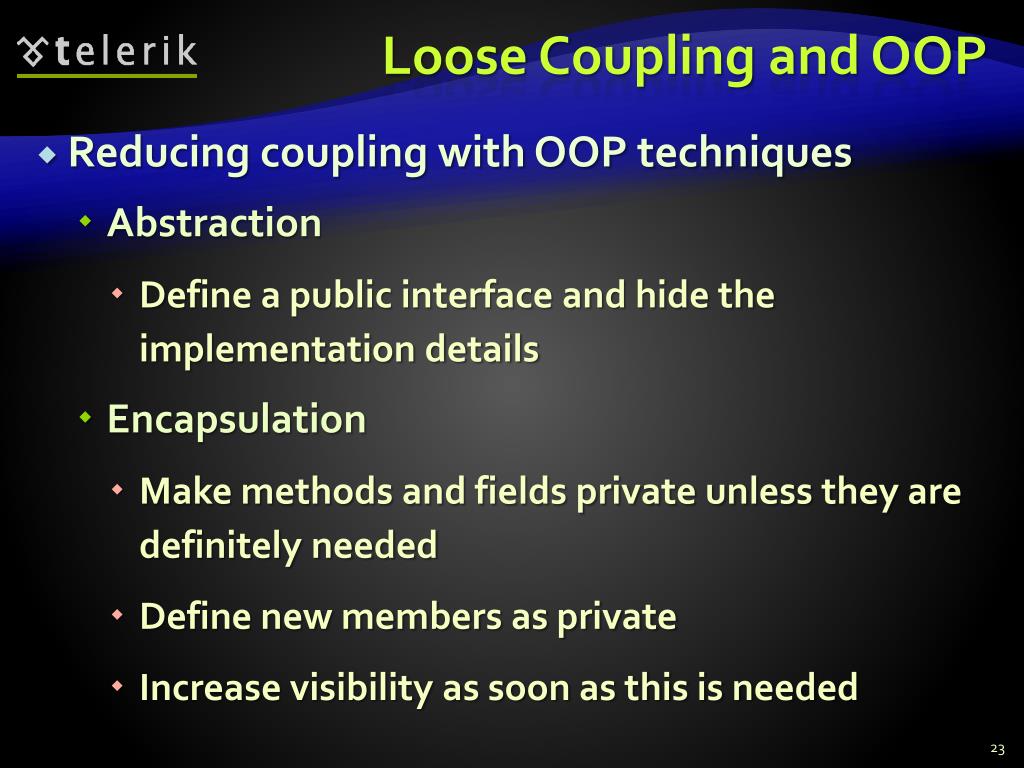 telerik

Loose Coupling and OOP

Reducing coupling with OOP techniques

Abstraction

Define a public interface and hide the implementation details

Encapsulation

Make methods and fields private unless they are definitely needed

Define new members as private

Increase visibility as soon as this is needed

23